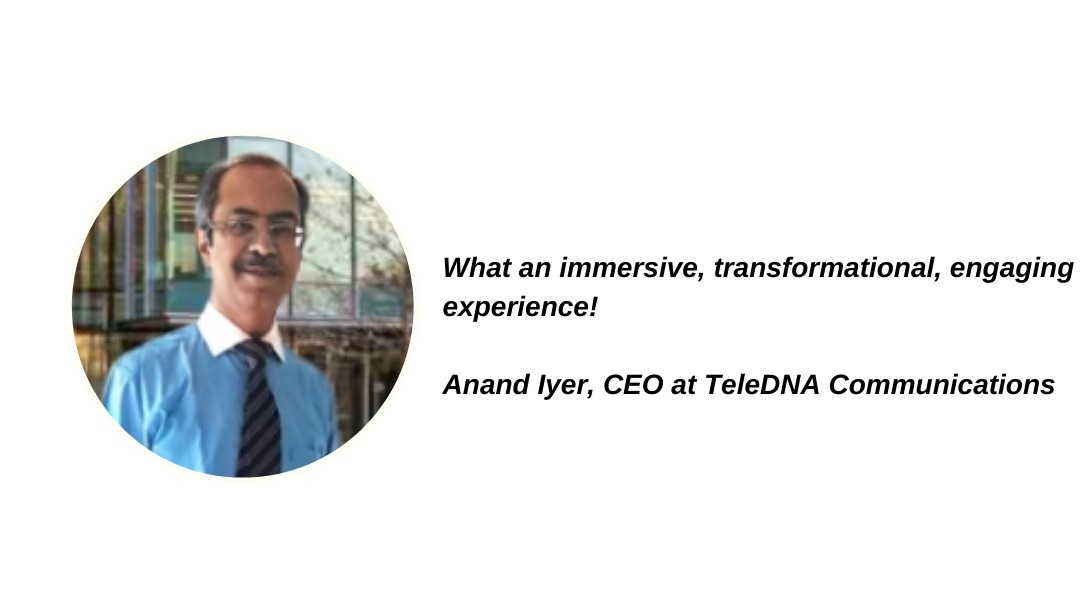 What an immersive, transformational, engaging experience!

Anand Iyer, CEO at TeleDNA Communications